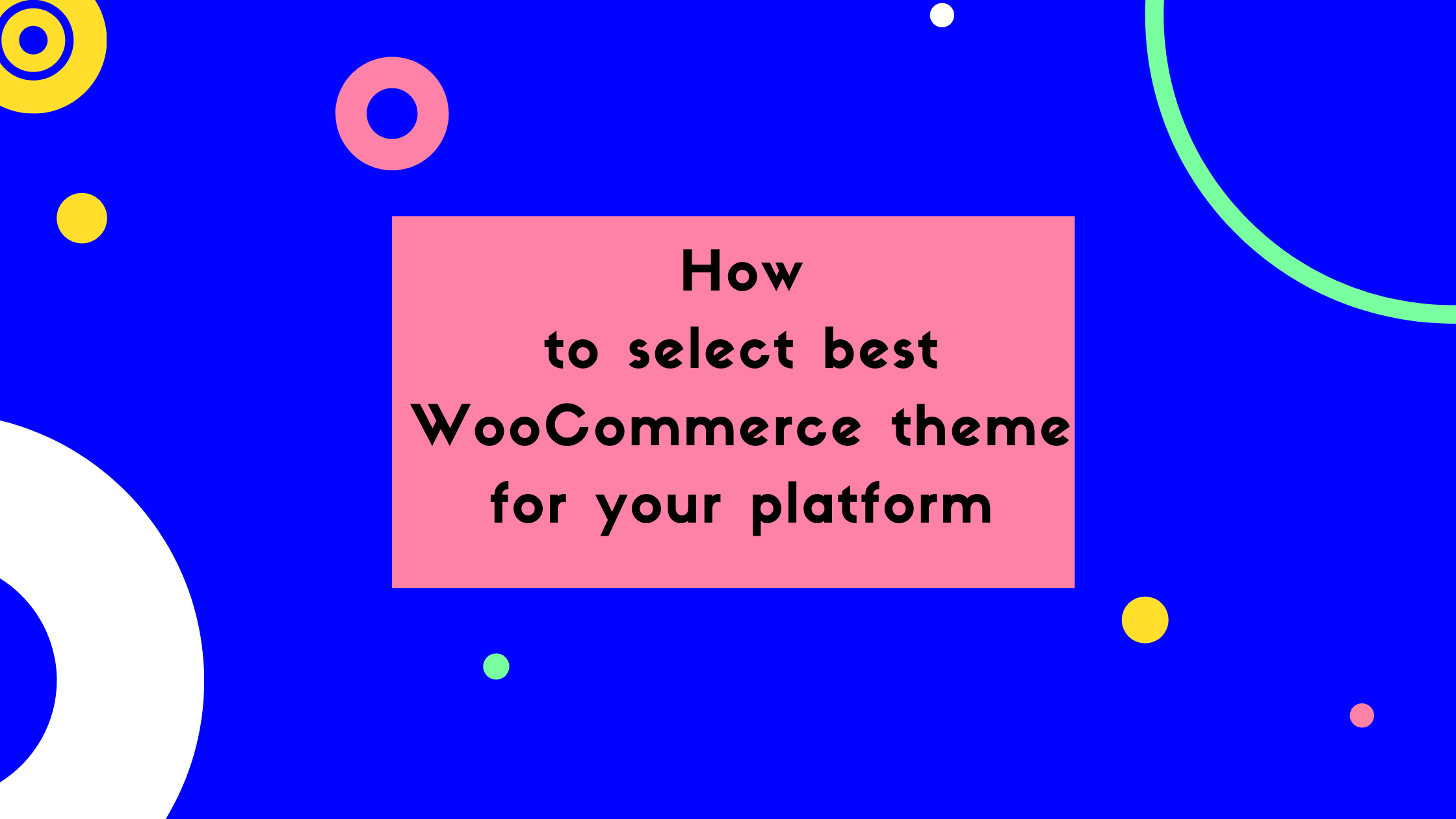 How
to select best
WooCommerce theme
for your platform